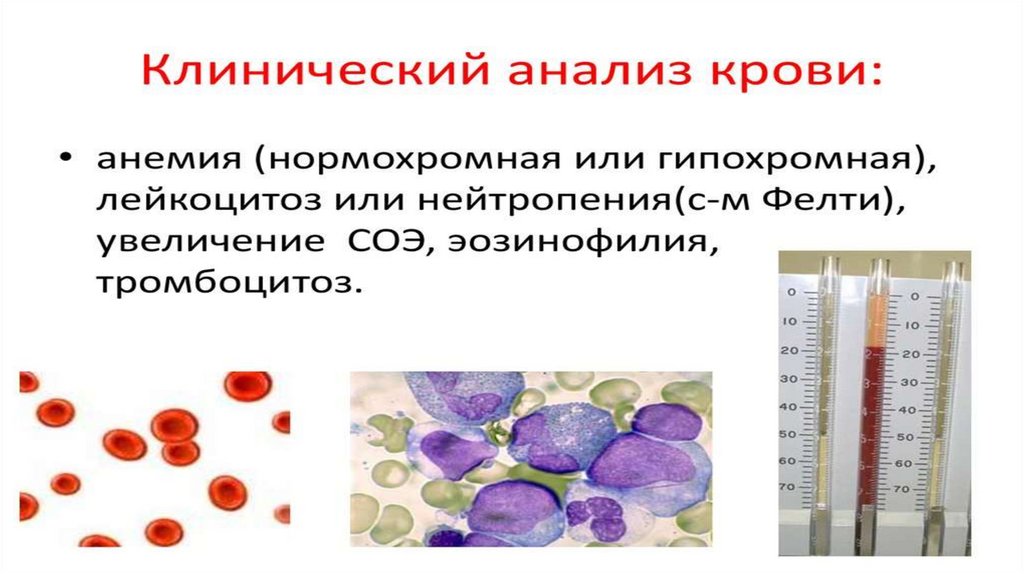 Клинический анализ крови:

• анемия (нормохромная или гипохромная), лейкоцитоз или нейтропения(с-м Фелти), увеличение СОЭ, эозинофилия, тромбоцитоз.

0
10
20
30
40
50
60
70

0
10
20
30
40
50
60
70